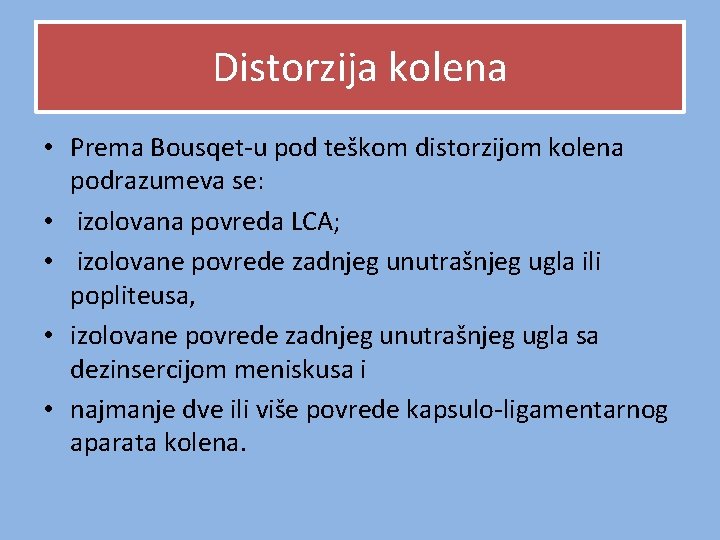 Distorzija kolena

• Prema Bousqet-u pod teškom distorzijom kolena podrazumeva se:
• izolovana povreda LCA;
• izolovane povrede zadnjeg unutrašnjeg ugla ili popliteusa,
• izolovane povrede zadnjeg unutrašnjeg ugla sa dezinsercijom meniskusa i
• najmanje dve ili više povrede kapsulo-ligamentarnog aparata kolena.